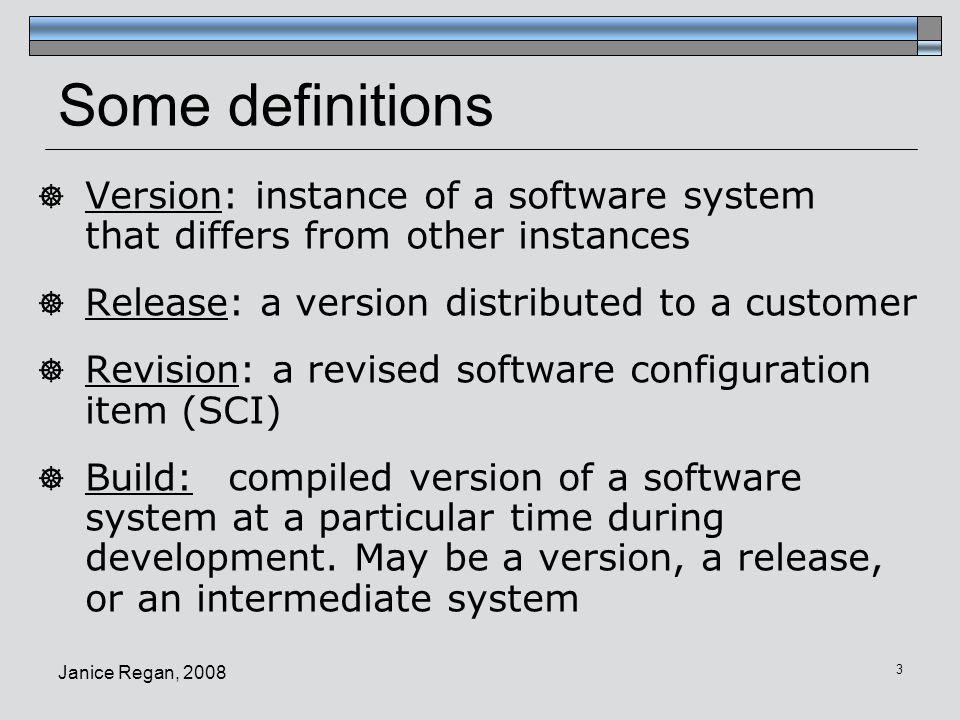 Some definitions

Version: instance of a software system that differs from other instances

Release: a version distributed to a customer

Revision: a revised software configuration item (SCI)

Build: compiled version of a software system at a particular time during development. May be a version, a release, or an intermediate system

Janice Regan, 2008

3